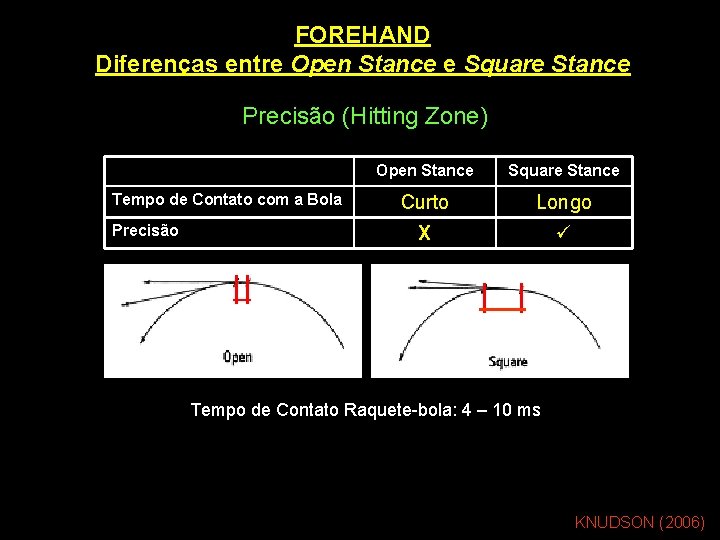 FOREHAND
Diferenças entre Open Stance e Square Stance

Precisão (Hitting Zone)

| | Open Stance | Square Stance |
|---|---|---|
| Tempo de Contato com a Bola | Curto | Longo |
| Precisão | X | ✓ |

Open

Square

Tempo de Contato Raquete-bola: 4 – 10 ms

KNUDSON (2006)